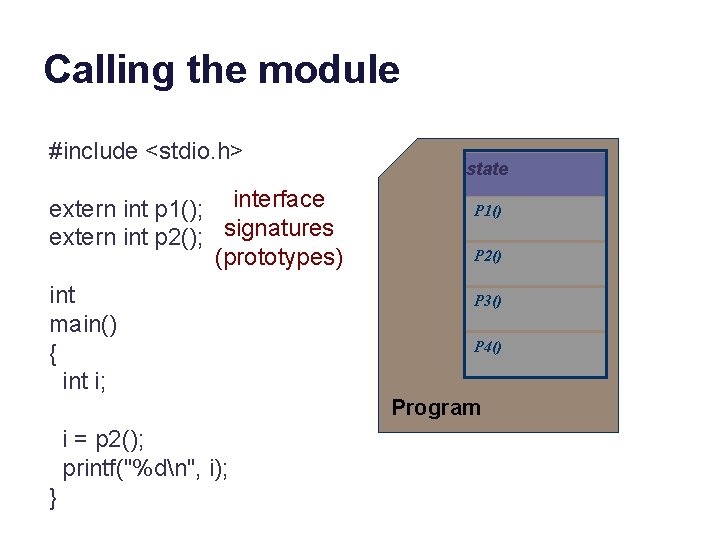 Calling the module

#include <stdio.h>

extern int p1();
extern int p2();

interface signatures (prototypes)

int
main()
{
  int i;

  i = p2();
  printf("%d\n", i);
}

state

P1()

P2()

P3()

P4()

Program